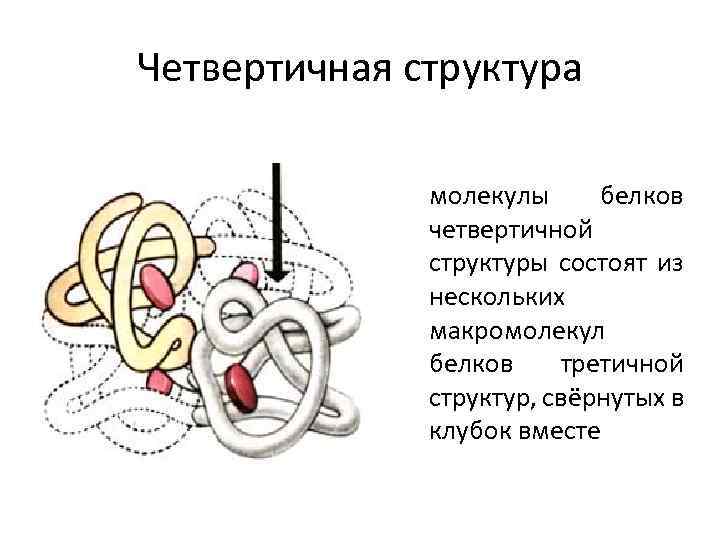 Четвертичная структура

молекулы белков четвертичной структуры состоят из нескольких макромолекул белков третичной структур, свёрнутых в клубок вместе